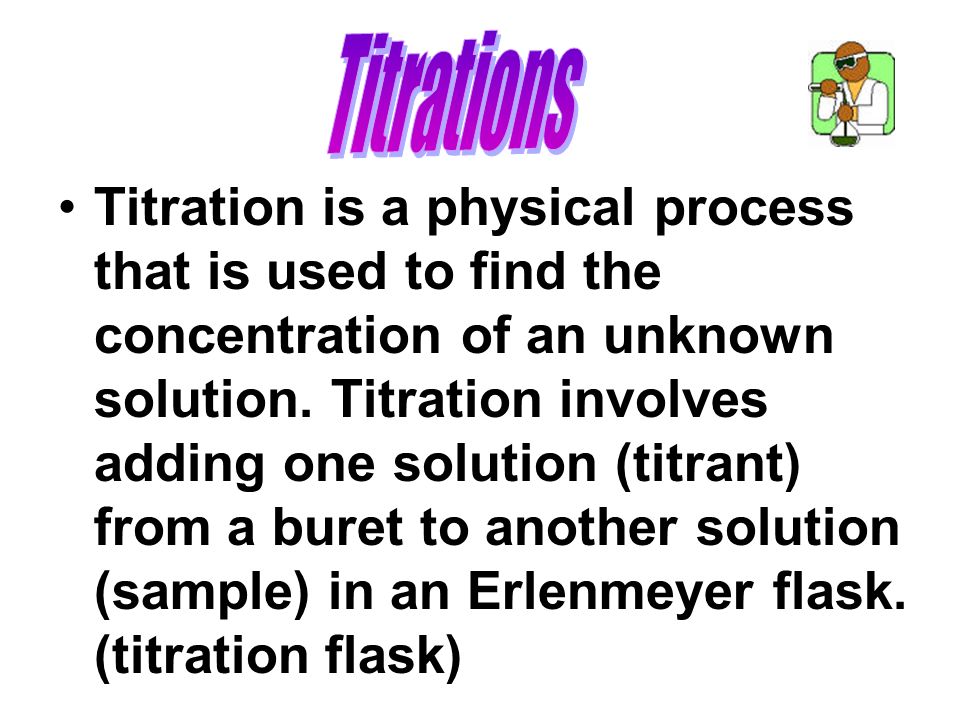 Titrations

• Titration is a physical process that is used to find the concentration of an unknown solution. Titration involves adding one solution (titrant) from a buret to another solution (sample) in an Erlenmeyer flask. (titration flask)